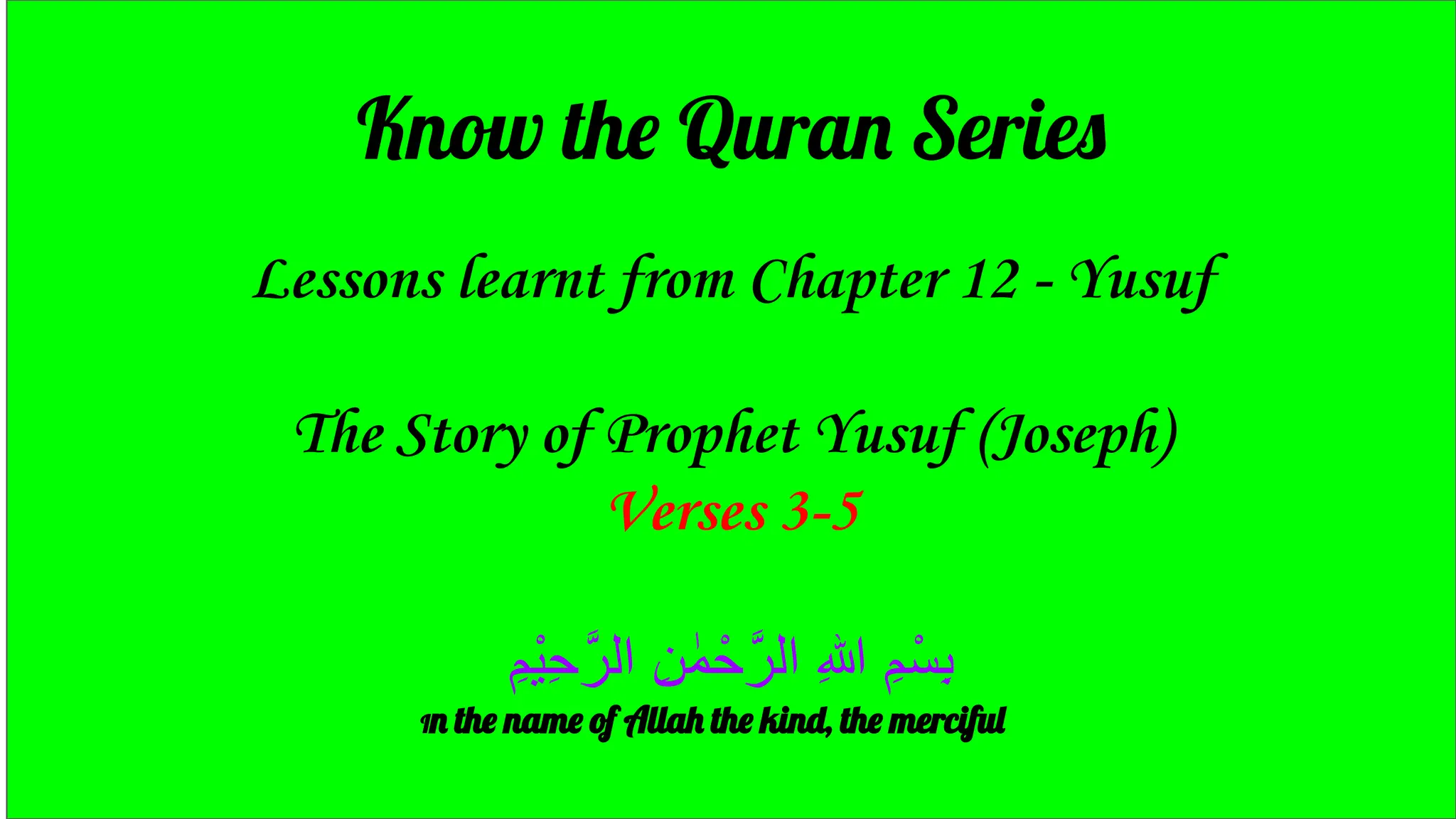 Know the Quran Series

Lessons learnt from Chapter 12 - Yusuf

The Story of Prophet Yusuf (Joseph)
Verses 3-5

بِسْمِ اللهِ الرَّحْمٰنِ الرَّحِيْمِ
In the name of Allah the kind, the merciful